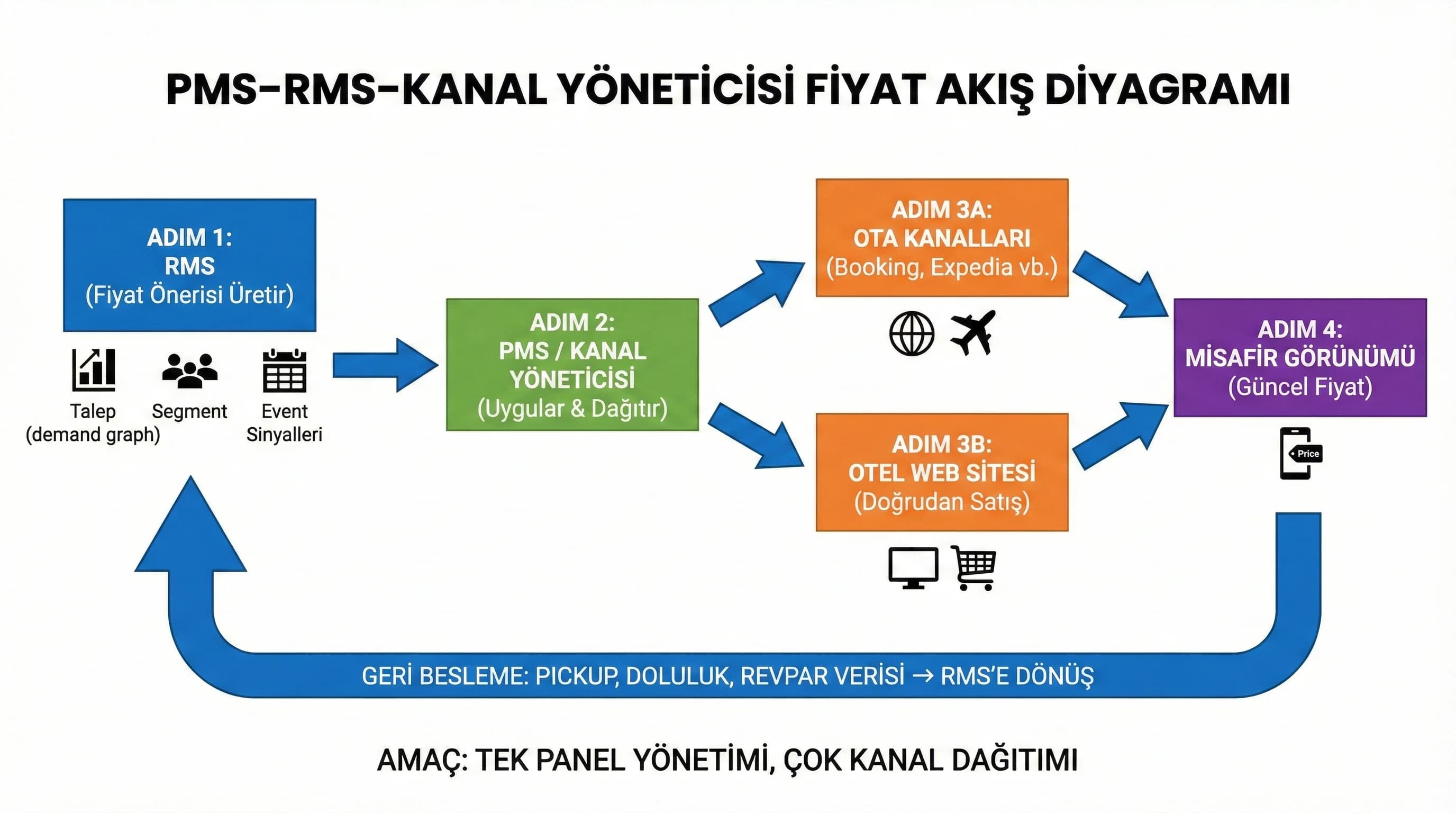 PMS-RMS-KANAL YÖNETİCİSİ FİYAT AKIŞ DİYAGRAMI

ADIM 1:
RMS
(Fiyat Önerisi Üretir)

Talep (demand graph)
Segment
Event Sinyalleri

ADIM 2:
PMS / KANAL YÖNETİCİSİ
(Uygular & Dağıtır)

ADIM 3A:
OTA KANALLARI
(Booking, Expedia vb.)

ADIM 3B:
OTEL WEB SİTESİ
(Doğrudan Satış)

ADIM 4:
MİSAFİR GÖRÜNÜMÜ
(Güncel Fiyat)

Price

GERİ BESLEME: PICKUP, DOLULUK, REVPAR VERİSİ → RMS'E DÖNÜŞ

AMAÇ: TEK PANEL YÖNETİMİ, ÇOK KANAL DAĞITIMI